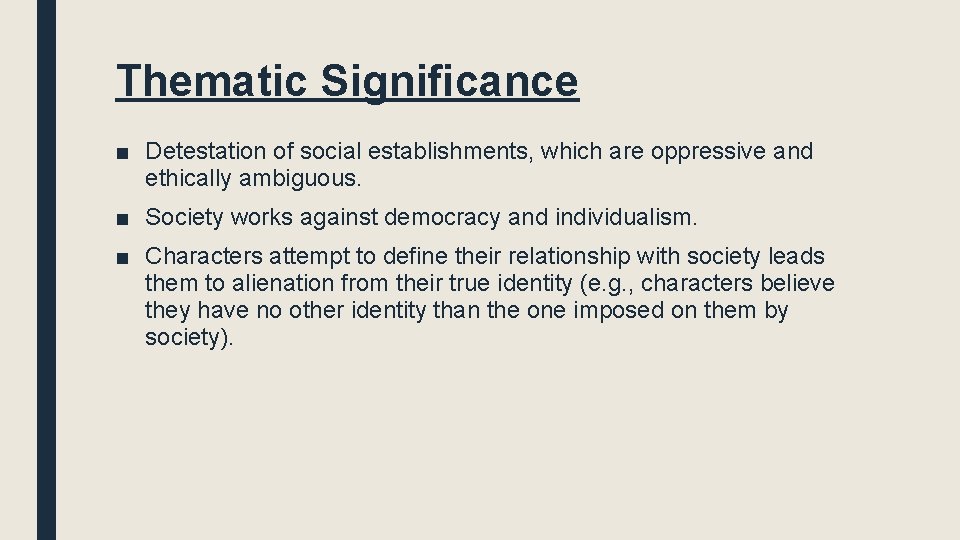 Thematic Significance

■ Detestation of social establishments, which are oppressive and ethically ambiguous.

■ Society works against democracy and individualism.

■ Characters attempt to define their relationship with society leads them to alienation from their true identity (e.g., characters believe they have no other identity than the one imposed on them by society).